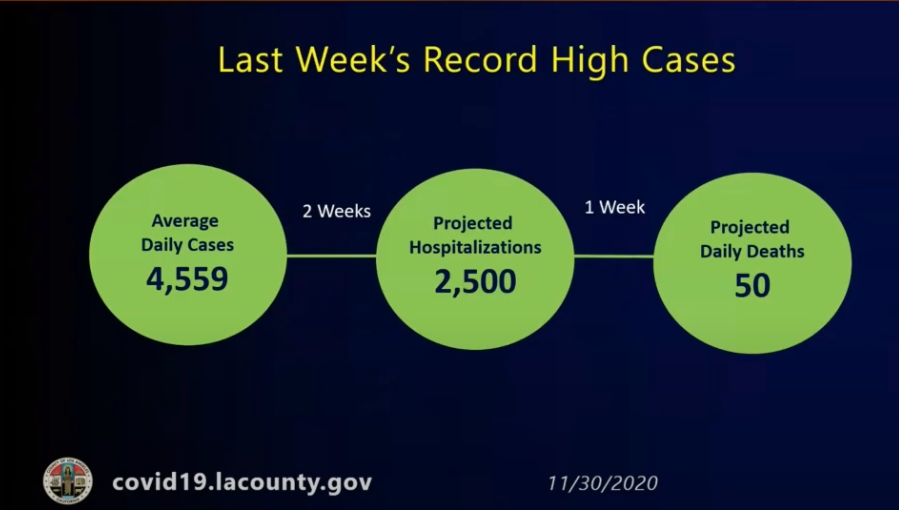 Last Week's Record High Cases

Average Daily Cases
4,559

2 Weeks

Projected Hospitalizations
2,500

1 Week

Projected Daily Deaths
50

covid19.lacounty.gov

11/30/2020